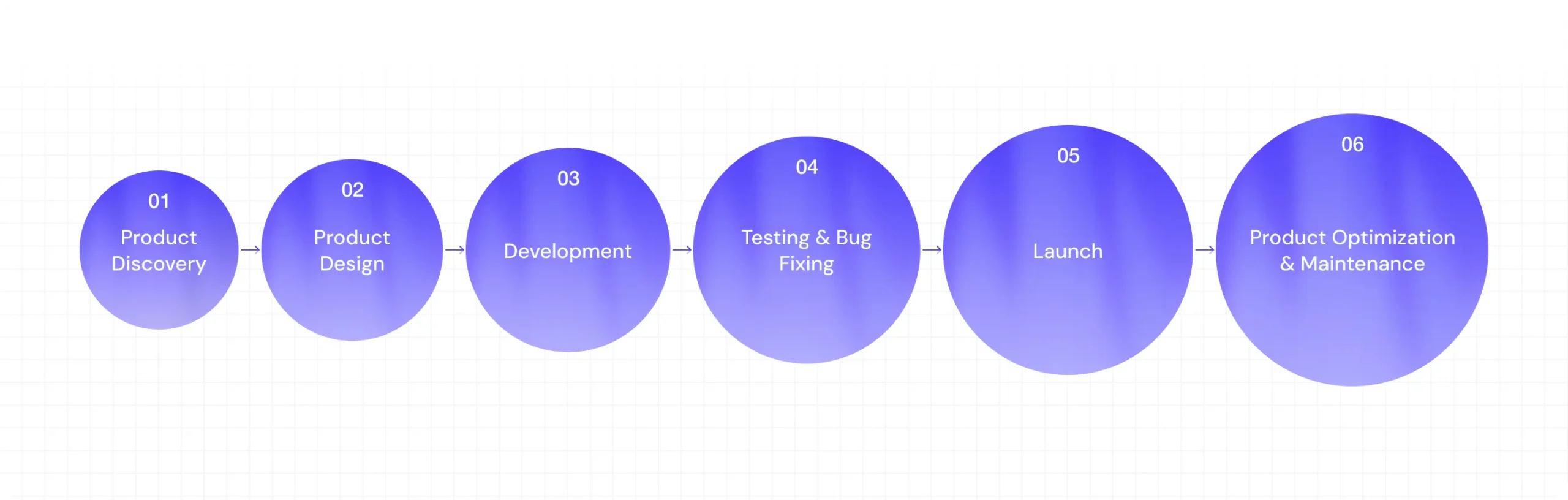 01
Product Discovery

02
Product Design

03
Development

04
Testing & Bug Fixing

05
Launch

06
Product Optimization & Maintenance